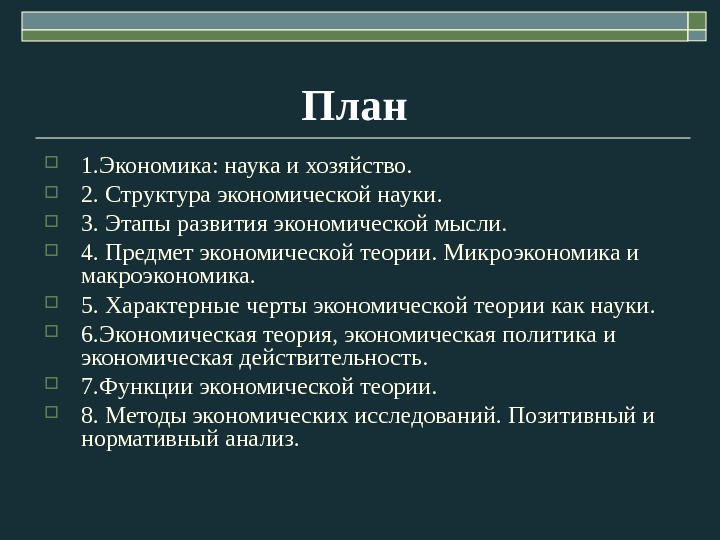 План

1.Экономика: наука и хозяйство.

2. Структура экономической науки.

3. Этапы развития экономической мысли.

4. Предмет экономической теории. Микроэкономика и макроэкономика.

5. Характерные черты экономической теории как науки.

6.Экономическая теория, экономическая политика и экономическая действительность.

7.Функции экономической теории.

8. Методы экономических исследований. Позитивный и нормативный анализ.